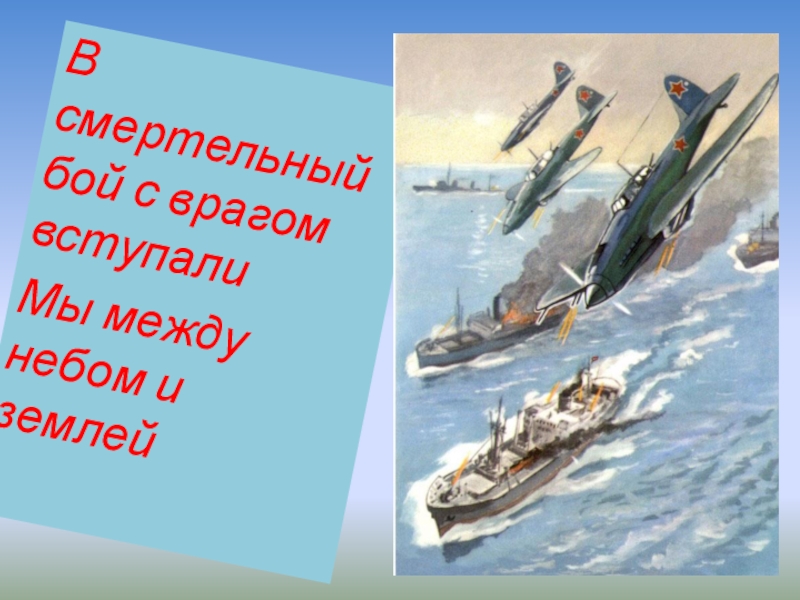 В смертельный бой с врагом вступали

Мы между небом и землей